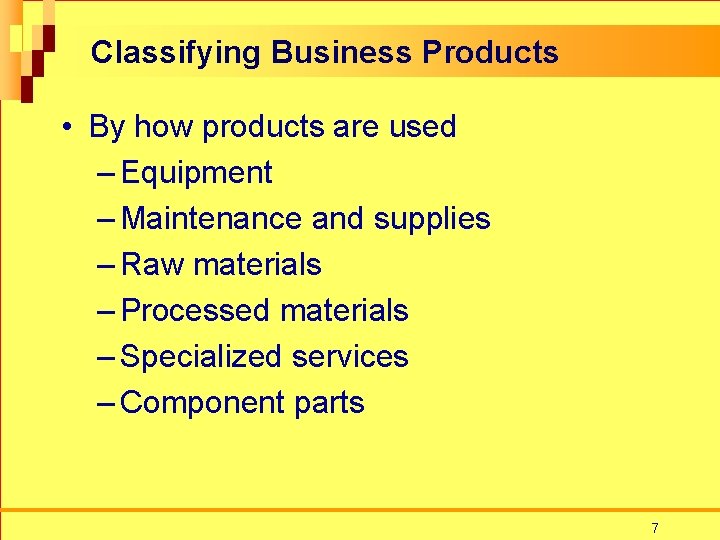 Classifying Business Products

• By how products are used
– Equipment
– Maintenance and supplies
– Raw materials
– Processed materials
– Specialized services
– Component parts

7